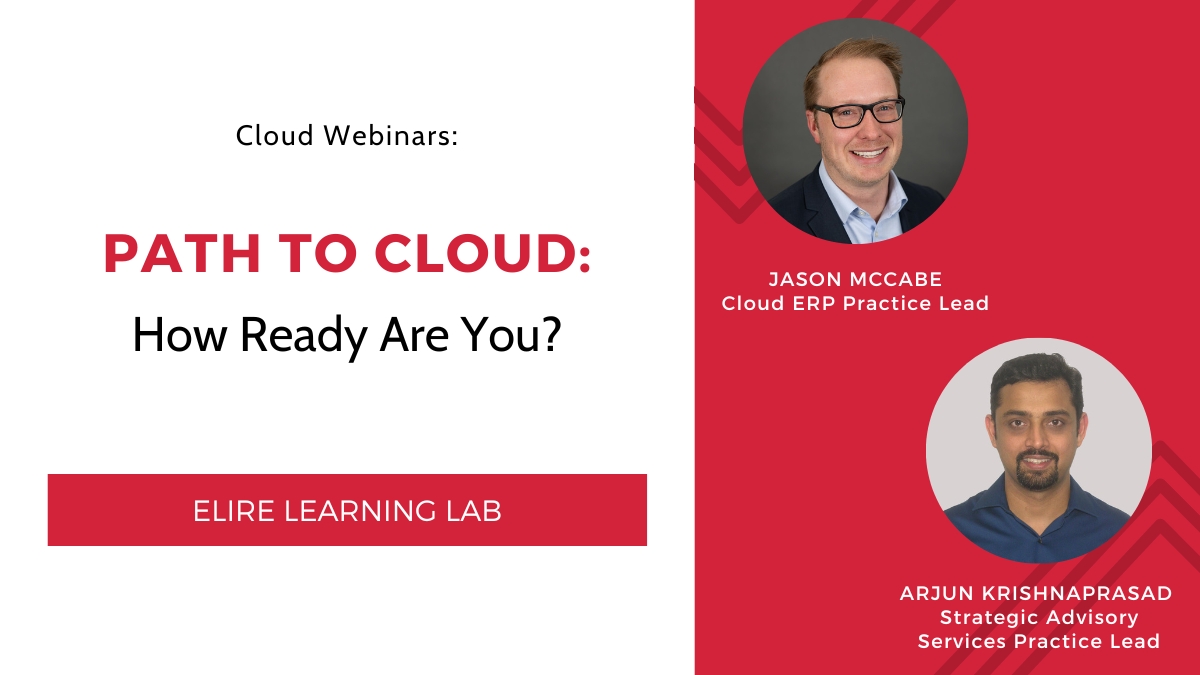 Cloud Webinars:

PATH TO CLOUD:
How Ready Are You?

ELIRE LEARNING LAB

JASON MCCABE
Cloud ERP Practice Lead

ARJUN KRISHNAPRASAD
Strategic Advisory
Services Practice Lead